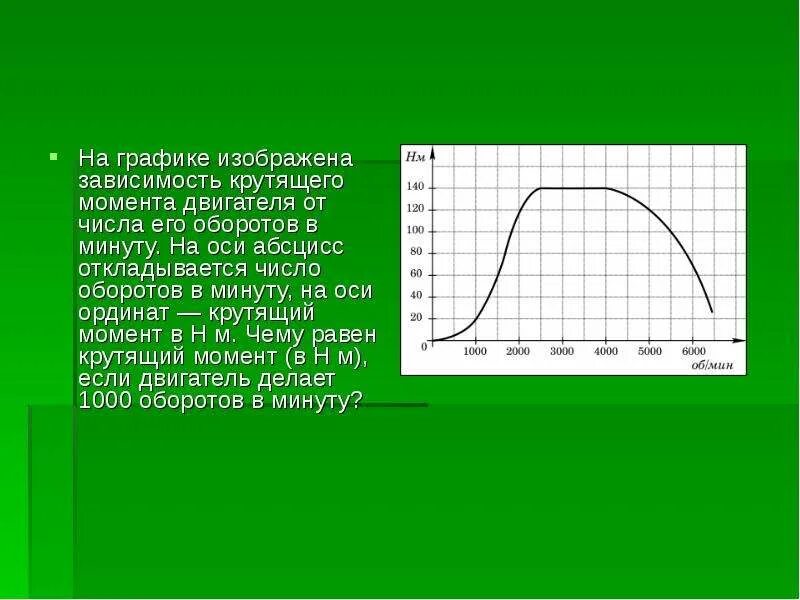 На графике изображена зависимость крутящего момента двигателя от числа его оборотов в минуту. На оси абсцисс откладывается число оборотов в минуту, на оси ординат — крутящий момент в Н м. Чему равен крутящий момент (в Н м), если двигатель делает 1000 оборотов в минуту?

Нм
140
120
100
80
60
40
20
0
1000
2000
3000
4000
5000
6000
об/мин